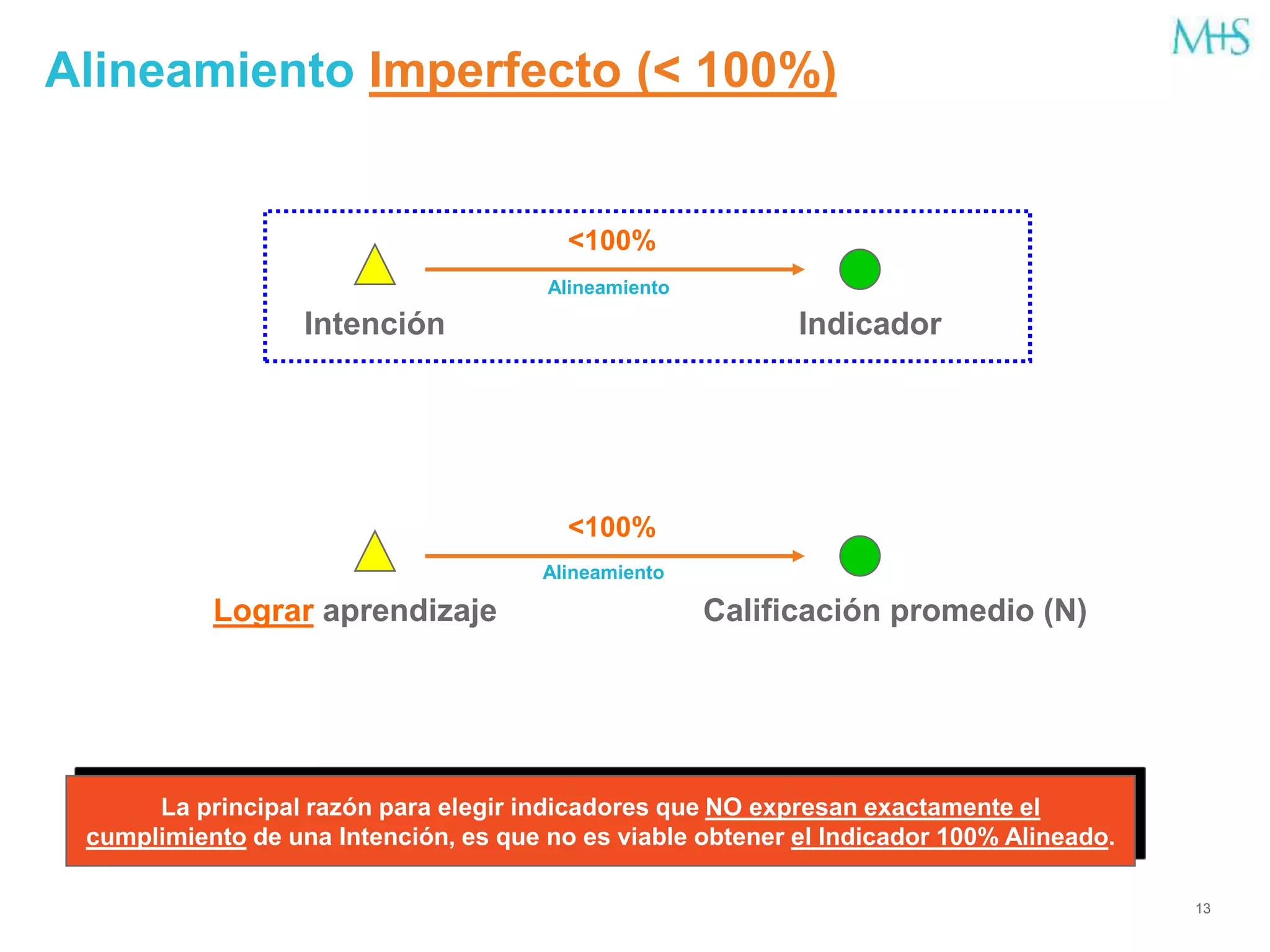 M+S

Alineamiento Imperfecto (< 100%)

<100%

Alineamiento

Intención

Indicador

<100%

Alineamiento

Lograr aprendizaje

Calificación promedio (N)

La principal razón para elegir indicadores que NO expresan exactamente el cumplimiento de una Intención, es que no es viable obtener el Indicador 100% Alineado.

13